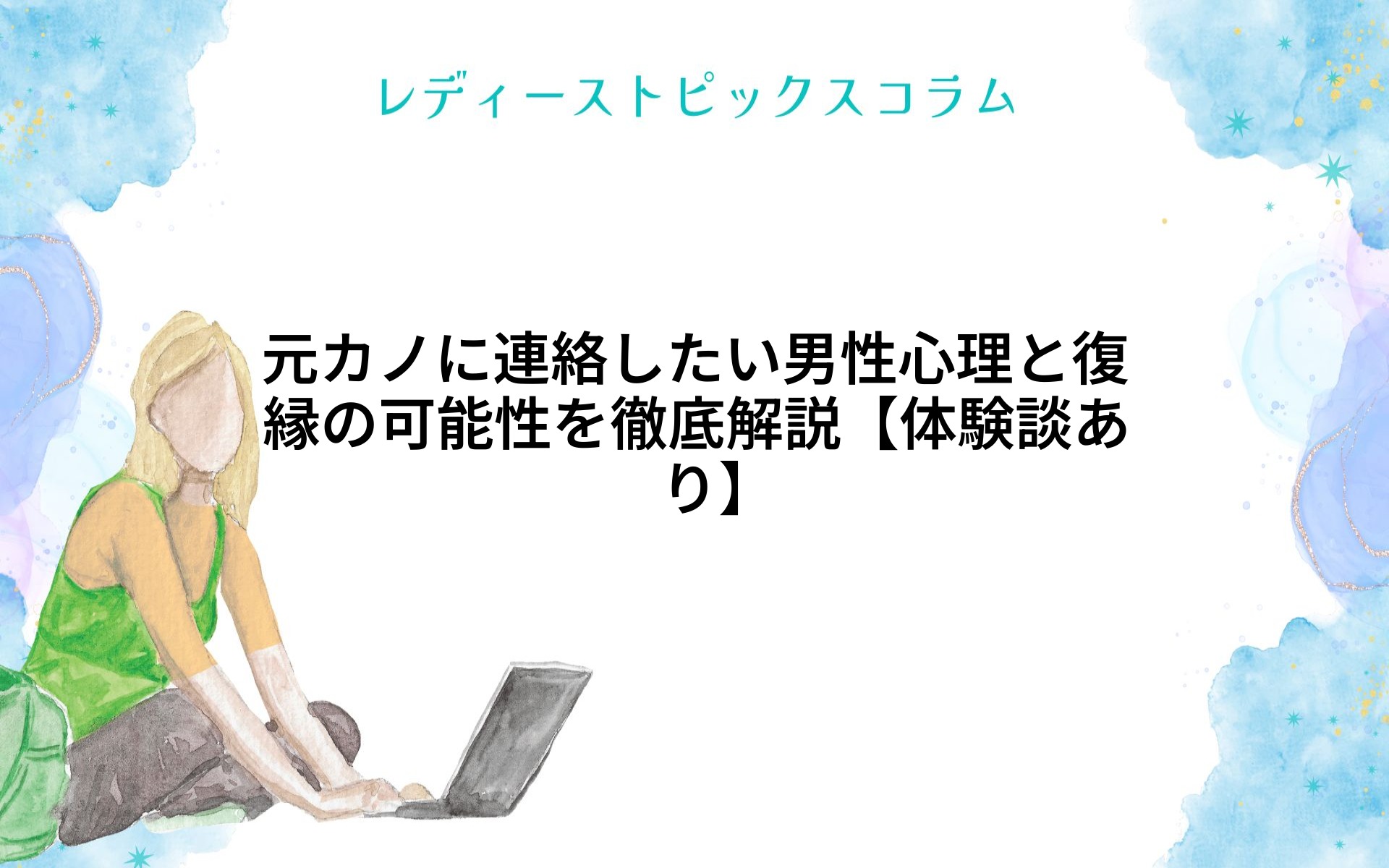 レディーストピックスコラム

元カノに連絡したい男性心理と復縁の可能性を徹底解説【体験談あり】